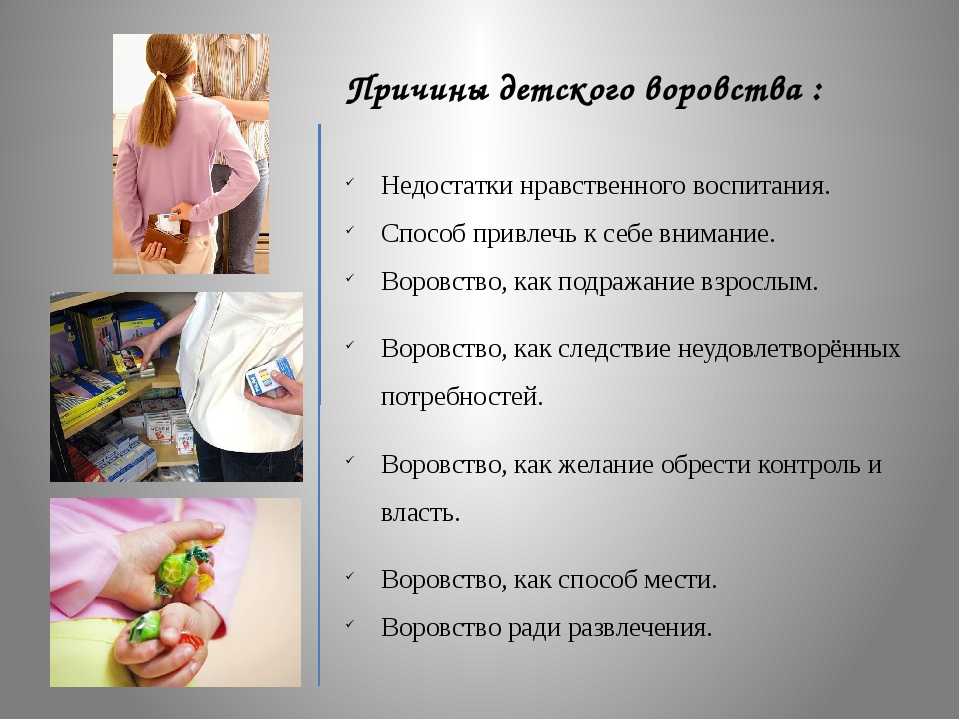 Причины детского воровства :

✓ Недостатки нравственного воспитания.
✓ Способ привлечь к себе внимание.
✓ Воровство, как подражание взрослым.

✓ Воровство, как следствие неудовлетворённых потребностей.

✓ Воровство, как желание обрести контроль и власть.

✓ Воровство, как способ мести.
✓ Воровство ради развлечения.